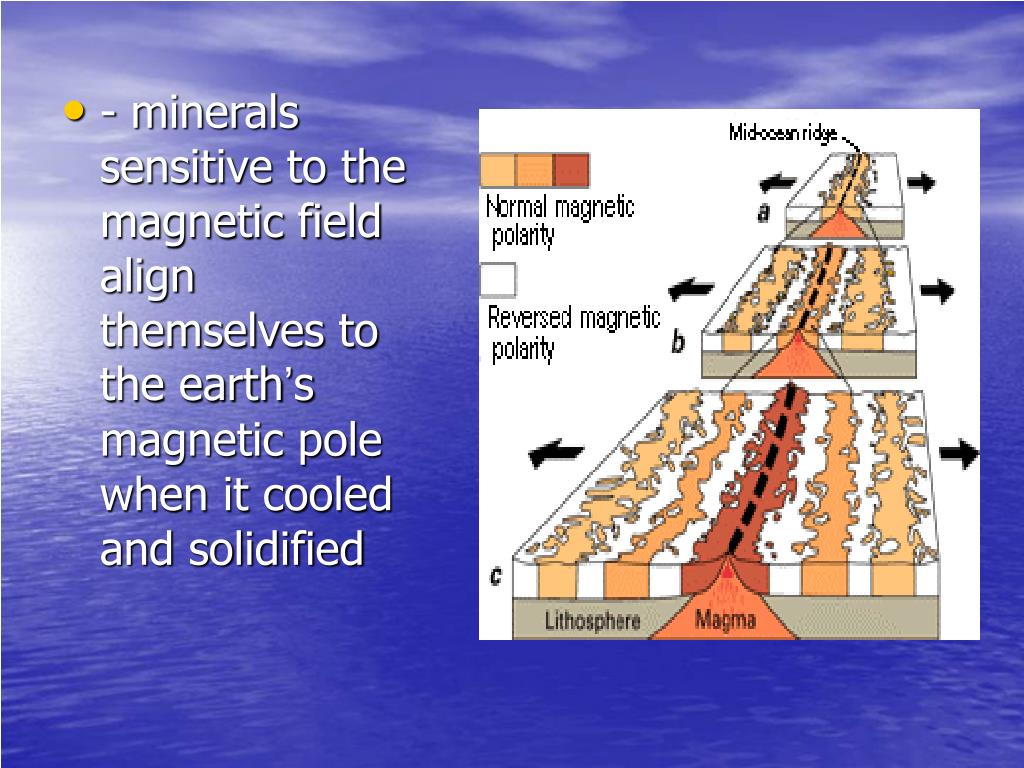 • - minerals sensitive to the magnetic field align themselves to the earth's magnetic pole when it cooled and solidified

Mid-ocean ridge

Normal magnetic polarity

Reversed magnetic polarity

a

b

c

Lithosphere

Magma